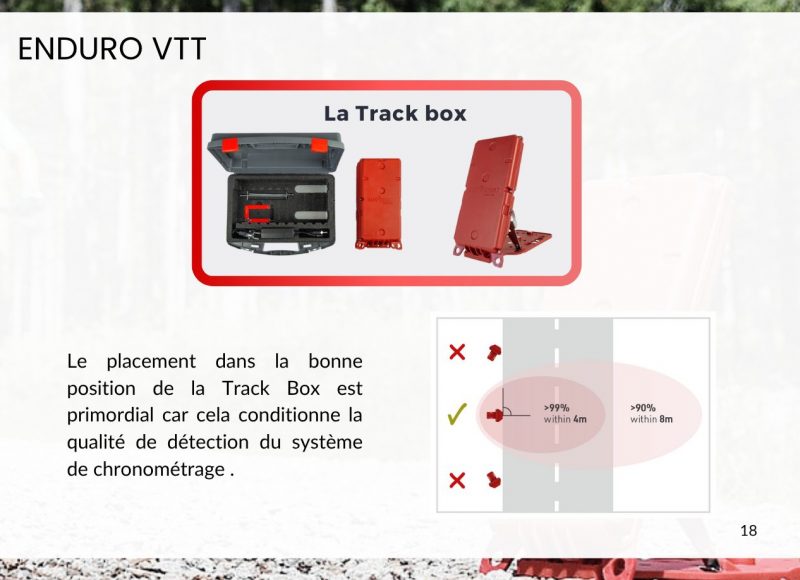 ENDURO VTT

La Track box

Le placement dans la bonne position de la Track Box est primordial car cela conditionne la qualité de détection du système de chronométrage .

>99%
within 4m

>90%
within 8m

18